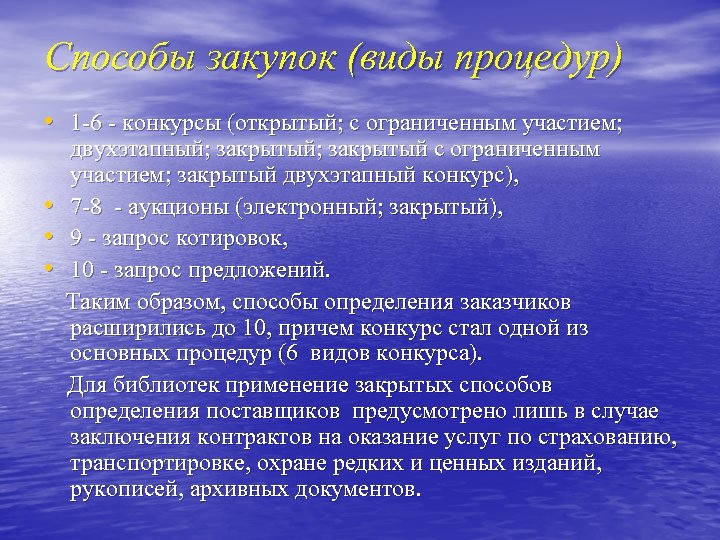 Способы закупок (виды процедур)

• 1-6 - конкурсы (открытый; с ограниченным участием; двухэтапный; закрытый; закрытый с ограниченным участием; закрытый двухэтапный конкурс),
• 7-8 - аукционы (электронный; закрытый),
• 9 - запрос котировок,
• 10 - запрос предложений.

Таким образом, способы определения заказчиков расширились до 10, причем конкурс стал одной из основных процедур (6 видов конкурса).

Для библиотек применение закрытых способов определения поставщиков предусмотрено лишь в случае заключения контрактов на оказание услуг по страхованию, транспортировке, охране редких и ценных изданий, рукописей, архивных документов.